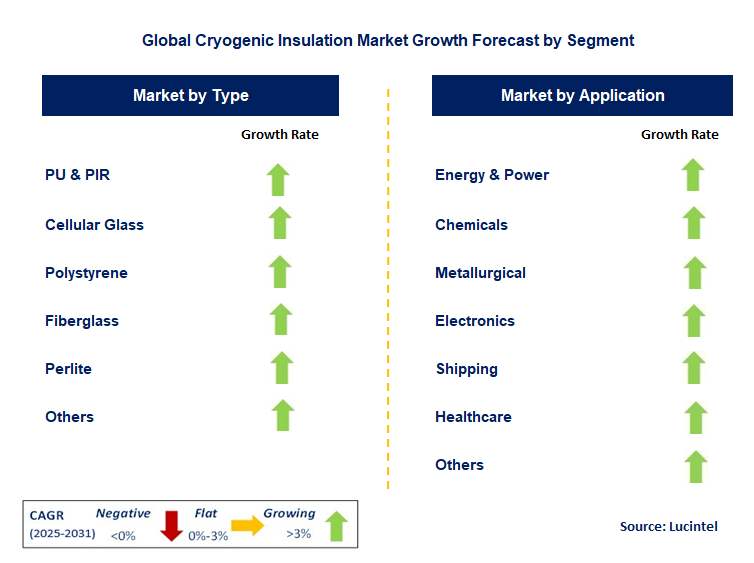 Global Cryogenic Insulation Market Growth Forecast by Segment

Market by Type

Growth Rate

PU & PIR

Cellular Glass

Polystyrene

Fiberglass

Perlite

Others

Market by Application

Growth Rate

Energy & Power

Chemicals

Metallurgical

Electronics

Shipping

Healthcare

Others

CAGR (2025-2031) Negative <0% Flat 0%-3% Growing >3%

Source: Lucintel